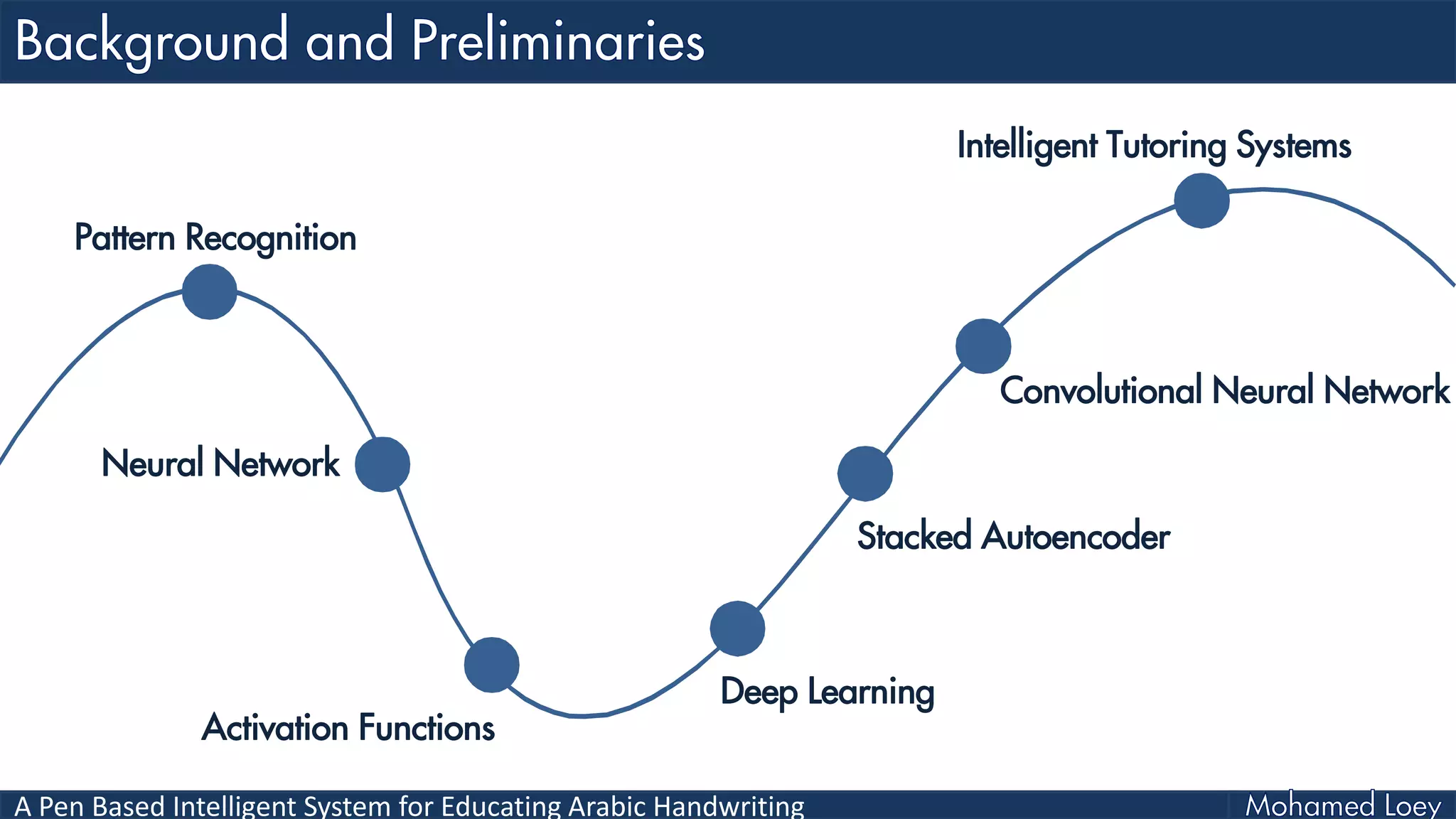 Background and Preliminaries

Pattern Recognition

Neural Network

Activation Functions

Deep Learning

Stacked Autoencoder

Convolutional Neural Network

Intelligent Tutoring Systems

A Pen Based Intelligent System for Educating Arabic Handwriting

Mohamed Loey